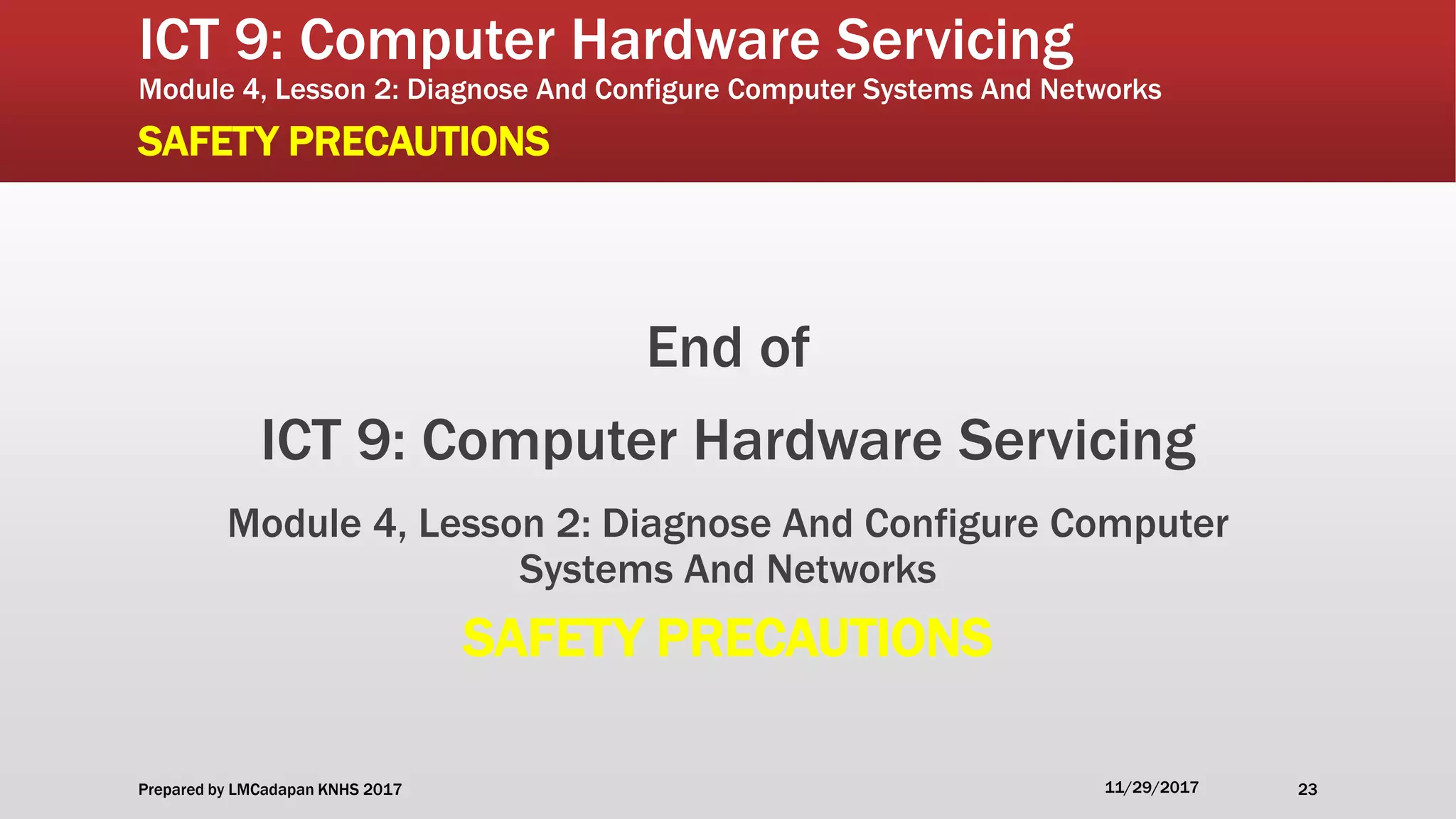 ICT 9: Computer Hardware Servicing
Module 4, Lesson 2: Diagnose And Configure Computer Systems And Networks
SAFETY PRECAUTIONS

End of
ICT 9: Computer Hardware Servicing
Module 4, Lesson 2: Diagnose And Configure Computer Systems And Networks
SAFETY PRECAUTIONS

Prepared by LMCadapan KNHS 2017
11/29/2017
23